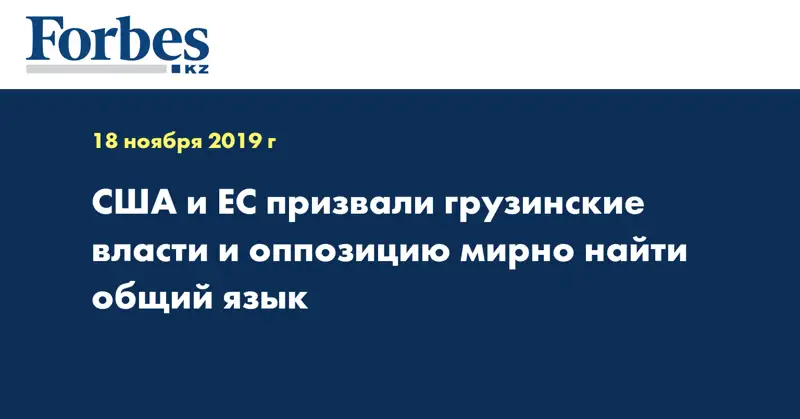 Forbes
KZ

18 ноября 2019 г

США и ЕС призвали грузинские власти и оппозицию мирно найти общий язык